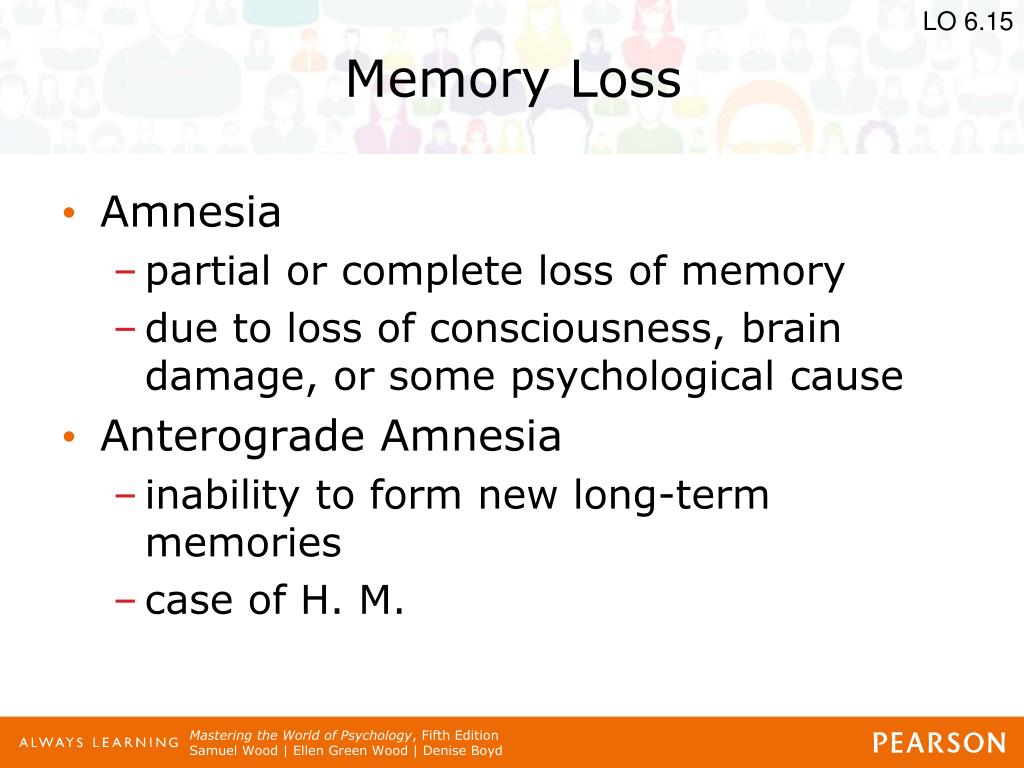 LO 6.15

Memory Loss

• Amnesia
– partial or complete loss of memory
– due to loss of consciousness, brain damage, or some psychological cause

• Anterograde Amnesia
– inability to form new long-term memories
– case of H. M.

ALWAYS LEARNING

Mastering the World of Psychology, Fifth Edition
Samuel Wood | Ellen Green Wood | Denise Boyd

PEARSON